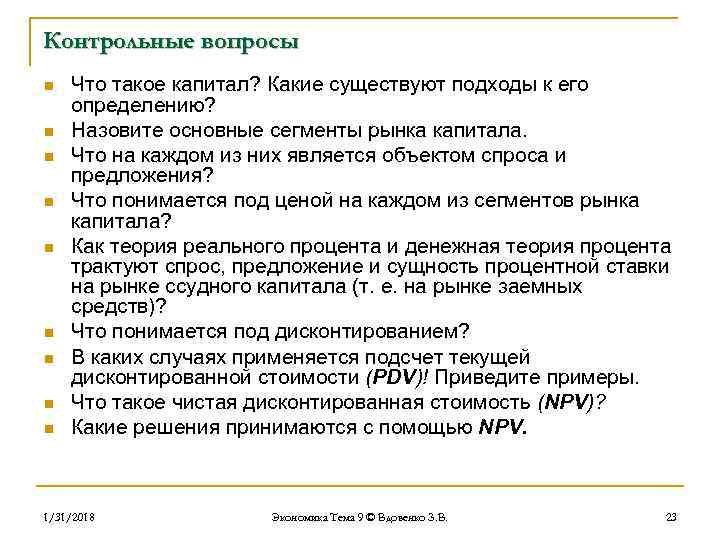 Контрольные вопросы

- Что такое капитал? Какие существуют подходы к его определению?
- Назовите основные сегменты рынка капитала.
- Что на каждом из них является объектом спроса и предложения?
- Что понимается под ценой на каждом из сегментов рынка капитала?
- Как теория реального процента и денежная теория процента трактуют спрос, предложение и сущность процентной ставки на рынке ссудного капитала (т. е. на рынке заемных средств)?
- Что понимается под дисконтированием?
- В каких случаях применяется подсчет текущей дисконтированной стоимости (PDV)! Приведите примеры.
- Что такое чистая дисконтированная стоимость (NPV)?
- Какие решения принимаются с помощью NPV.

1/31/2018 Экономика Тема 9 © Вдовенко З.В. 23